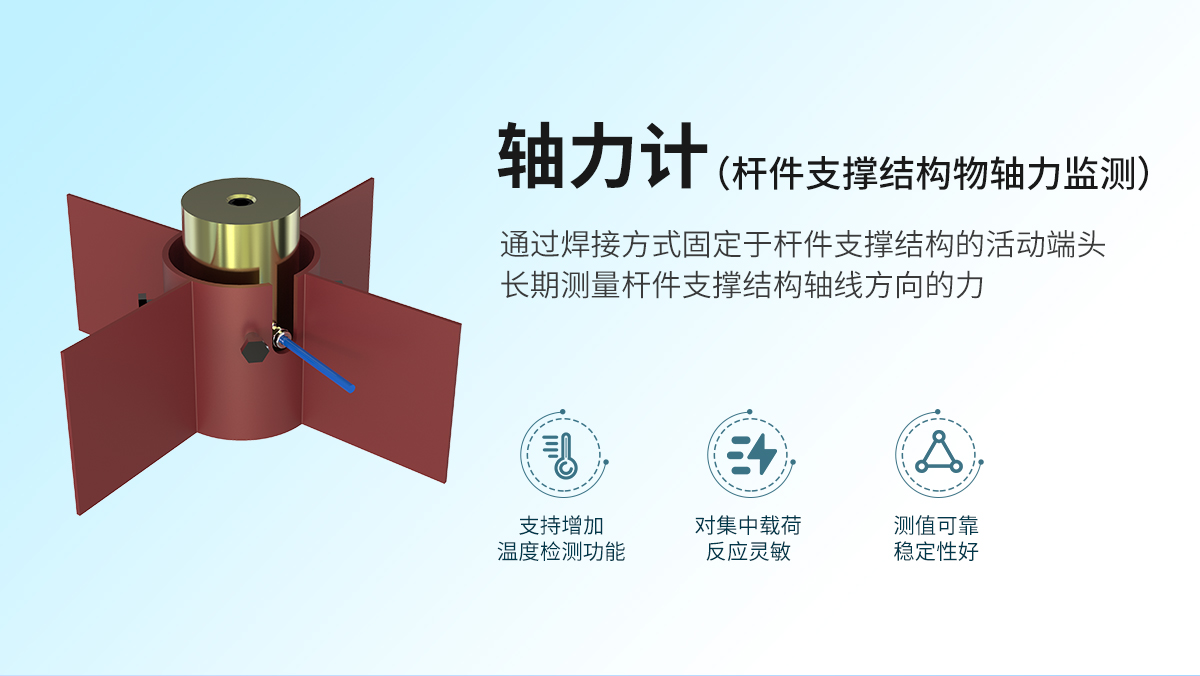 轴力计（杆件支撑结构物轴力监测）

通过焊接方式固定于杆件支撑结构的活动端头
长期测量杆件支撑结构轴线方向的力

支持增加
温度检测功能

对集中载荷
反应灵敏

测值可靠
稳定性好